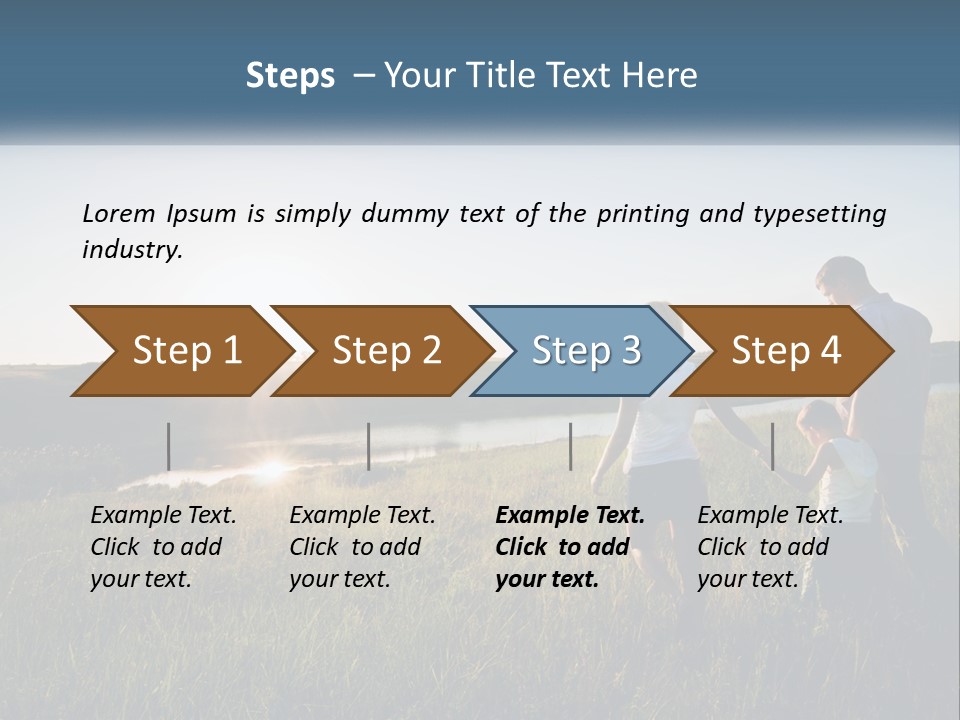 Steps – Your Title Text Here

Lorem Ipsum is simply dummy text of the printing and typesetting industry.

Step 1

Step 2

Step 3

Step 4

Example Text. Click to add your text.

Example Text. Click to add your text.

Example Text. Click to add your text.

Example Text. Click to add your text.